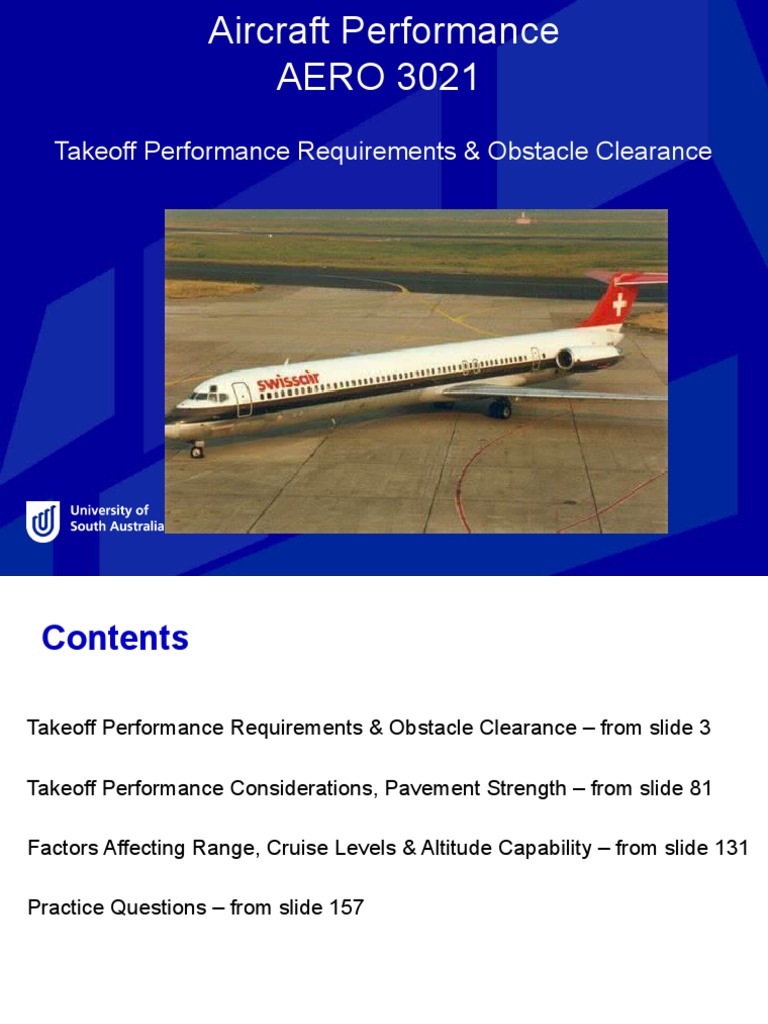 Aircraft Performance
AERO 3021

Takeoff Performance Requirements & Obstacle Clearance

swissair

University of South Australia

Contents

Takeoff Performance Requirements & Obstacle Clearance – from slide 3

Takeoff Performance Considerations, Pavement Strength – from slide 81

Factors Affecting Range, Cruise Levels & Altitude Capability – from slide 131

Practice Questions – from slide 157